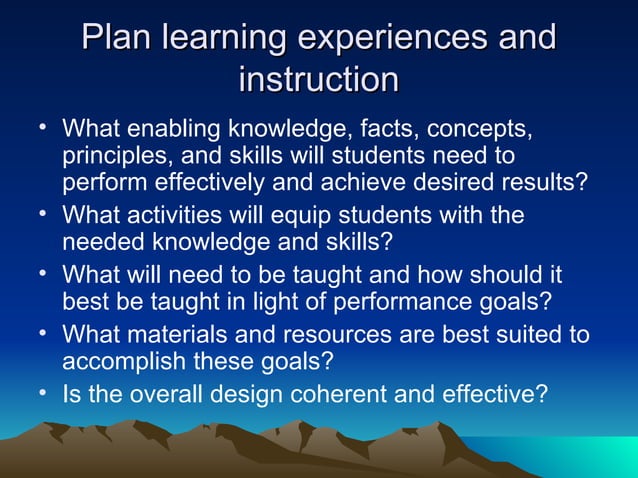 Plan learning experiences and instruction

• What enabling knowledge, facts, concepts, principles, and skills will students need to perform effectively and achieve desired results?
• What activities will equip students with the needed knowledge and skills?
• What will need to be taught and how should it best be taught in light of performance goals?
• What materials and resources are best suited to accomplish these goals?
• Is the overall design coherent and effective?